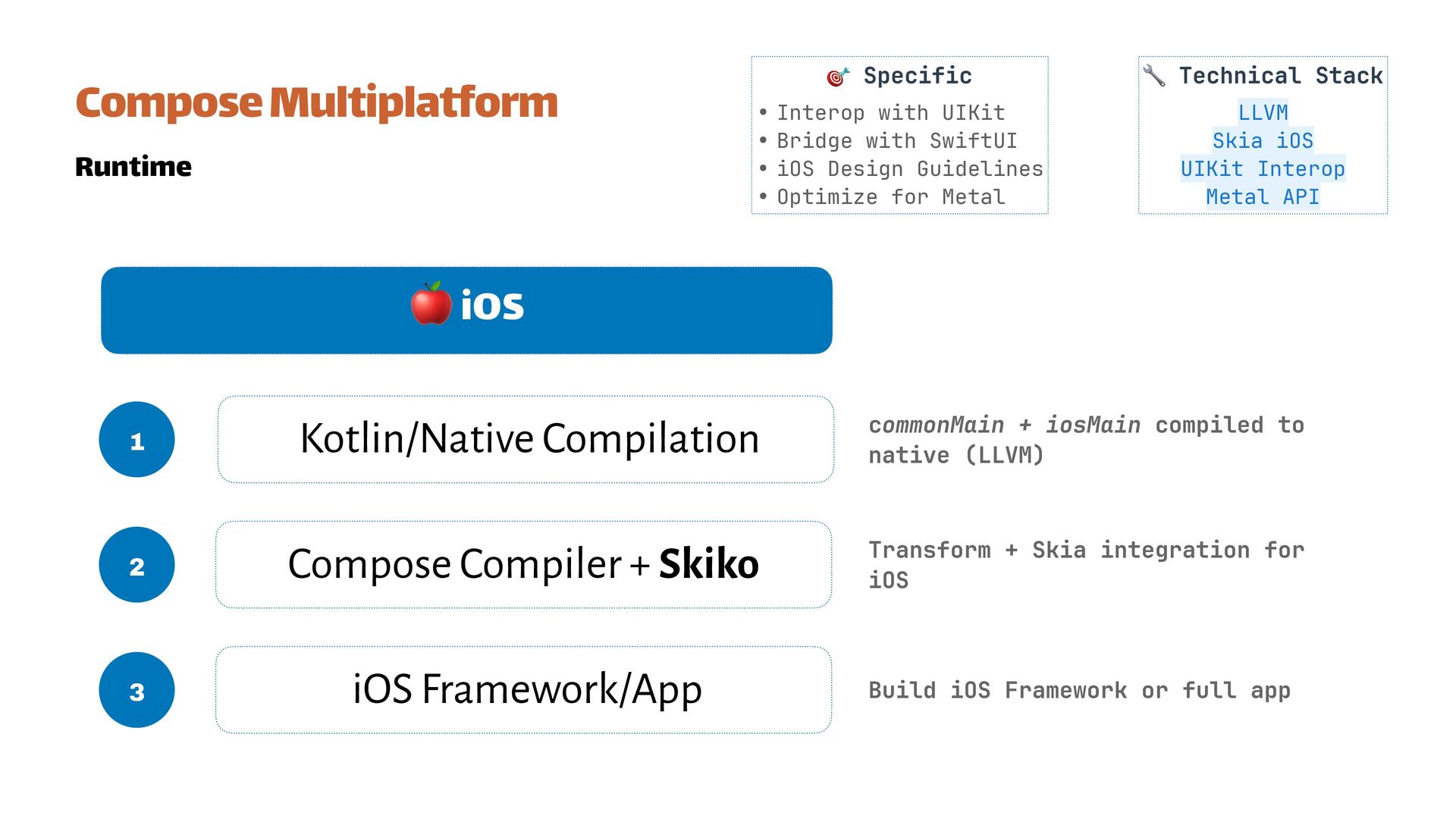 Compose Multiplatform

Runtime

🎯 Specific

• Interop with UIKit
• Bridge with SwiftUI
• iOS Design Guidelines
• Optimize for Metal

🔧 Technical Stack

LLVM
Skia iOS
UIKit Interop
Metal API

🍎 iOS

1

Kotlin/Native Compilation

commonMain + iosMain compiled to native (LLVM)

2

Compose Compiler + Skiko

Transform + Skia integration for iOS

3

iOS Framework/App

Build iOS Framework or full app